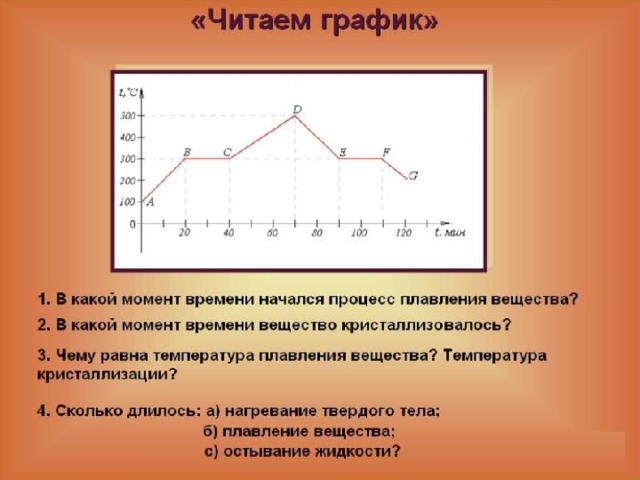 «Читаем график»

t,°C
500
400
300
200
100
0
A
B
C
D
E
F
G
20
40
60
80
100
120
t, мин

1. В какой момент времени начался процесс плавления вещества?

2. В какой момент времени вещество кристаллизовалось?

3. Чему равна температура плавления вещества? Температура кристаллизации?

4. Сколько длилось: а) нагревание твердого тела;
б) плавление вещества;
с) остывание жидкости?